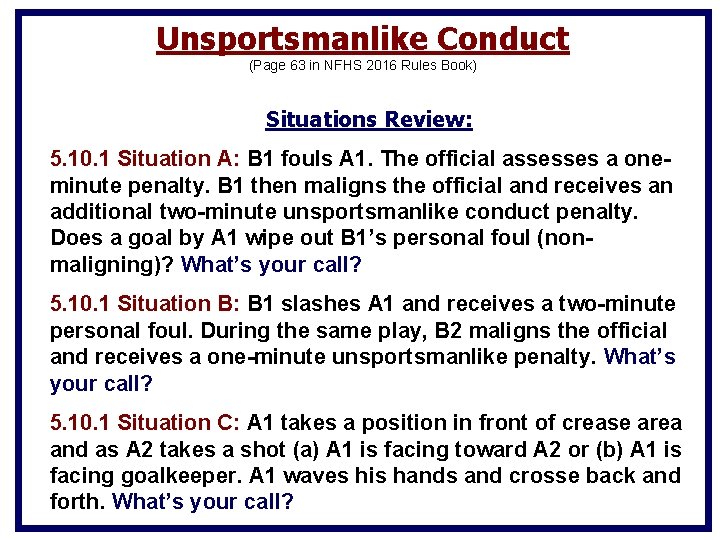 Unsportsmanlike Conduct
(Page 63 in NFHS 2016 Rules Book)

Situations Review:

5.10.1 Situation A: B1 fouls A1. The official assesses a one-minute penalty. B1 then maligns the official and receives an additional two-minute unsportsmanlike conduct penalty. Does a goal by A1 wipe out B1's personal foul (non-maligning)? What's your call?

5.10.1 Situation B: B1 slashes A1 and receives a two-minute personal foul. During the same play, B2 maligns the official and receives a one-minute unsportsmanlike penalty. What's your call?

5.10.1 Situation C: A1 takes a position in front of crease area and as A2 takes a shot (a) A1 is facing toward A2 or (b) A1 is facing goalkeeper. A1 waves his hands and crosse back and forth. What's your call?